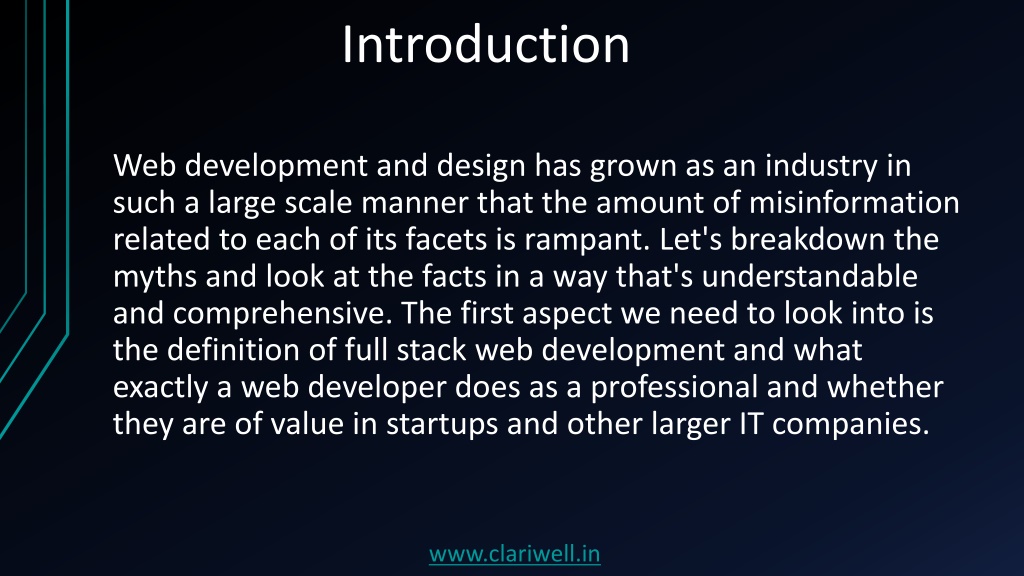 Introduction

Web development and design has grown as an industry in such a large scale manner that the amount of misinformation related to each of its facets is rampant. Let's breakdown the myths and look at the facts in a way that's understandable and comprehensive. The first aspect we need to look into is the definition of full stack web development and what exactly a web developer does as a professional and whether they are of value in startups and other larger IT companies.

www.clariwell.in